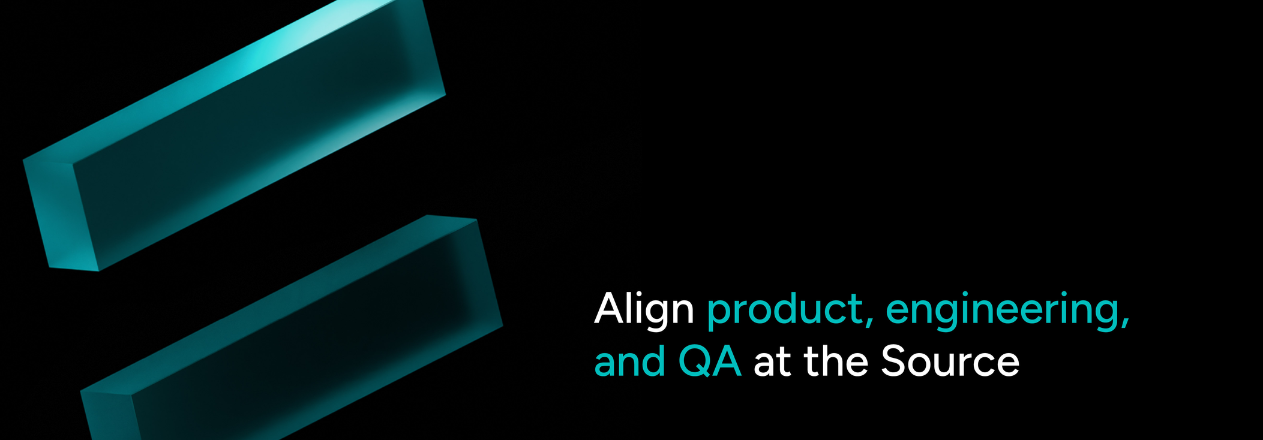 Align product, engineering, and QA at the Source